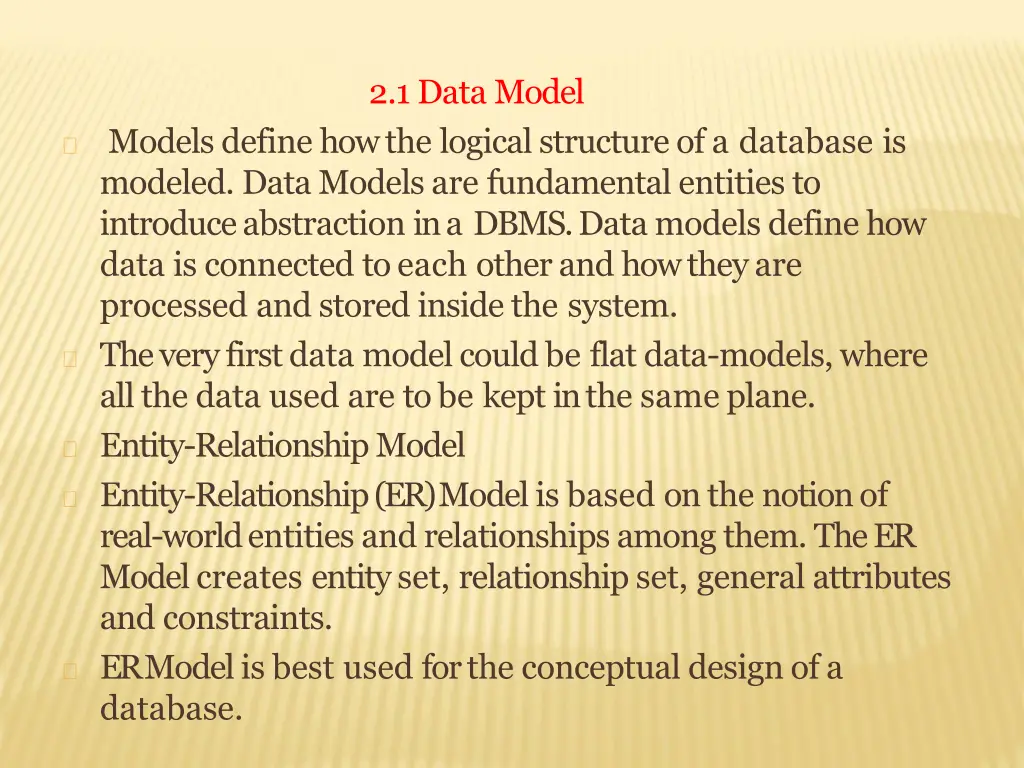 2.1 Data Model

Models define how the logical structure of a database is modeled. Data Models are fundamental entities to introduce abstraction in a DBMS. Data models define how data is connected to each other and how they are processed and stored inside the system.

The very first data model could be flat data-models, where all the data used are to be kept in the same plane.

Entity-Relationship Model

Entity-Relationship (ER) Model is based on the notion of real-world entities and relationships among them. The ER Model creates entity set, relationship set, general attributes and constraints.

ER Model is best used for the conceptual design of a database.